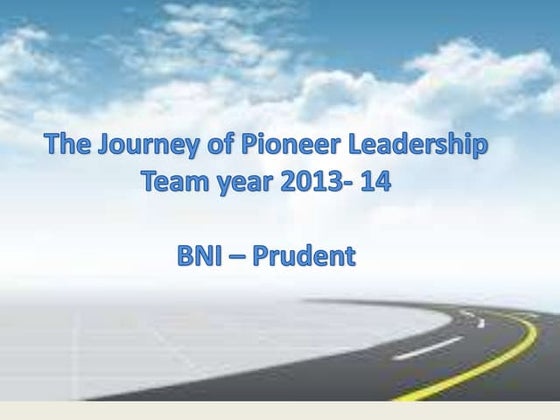 The Journey of Pioneer Leadership Team year 2013- 14

BNI – Prudent